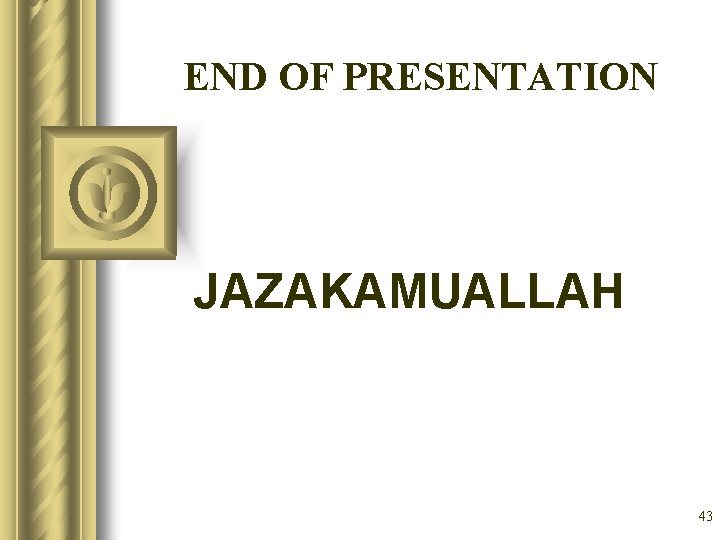 END OF PRESENTATION

JAZAKAMUALLAH

43